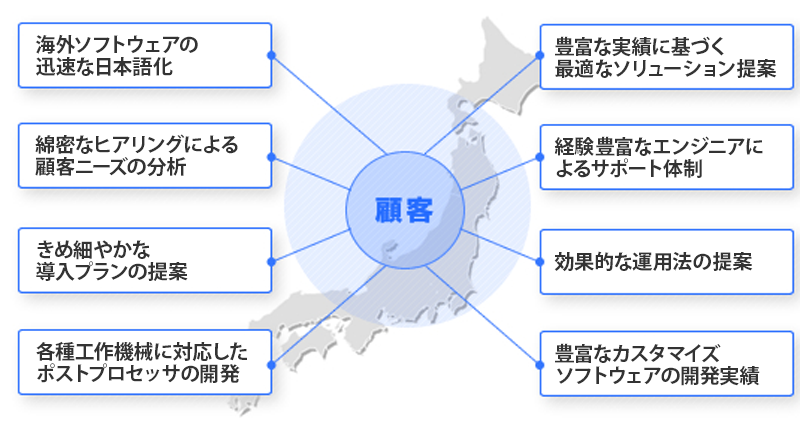 海外ソフトウェアの迅速な日本語化

綿密なヒアリングによる顧客ニーズの分析

きめ細やかな導入プランの提案

各種工作機械に対応したポストプロセッサの開発

顧客

豊富な実績に基づく最適なソリューション提案

経験豊富なエンジニアによるサポート体制

効果的な運用法の提案

豊富なカスタマイズソフトウェアの開発実績